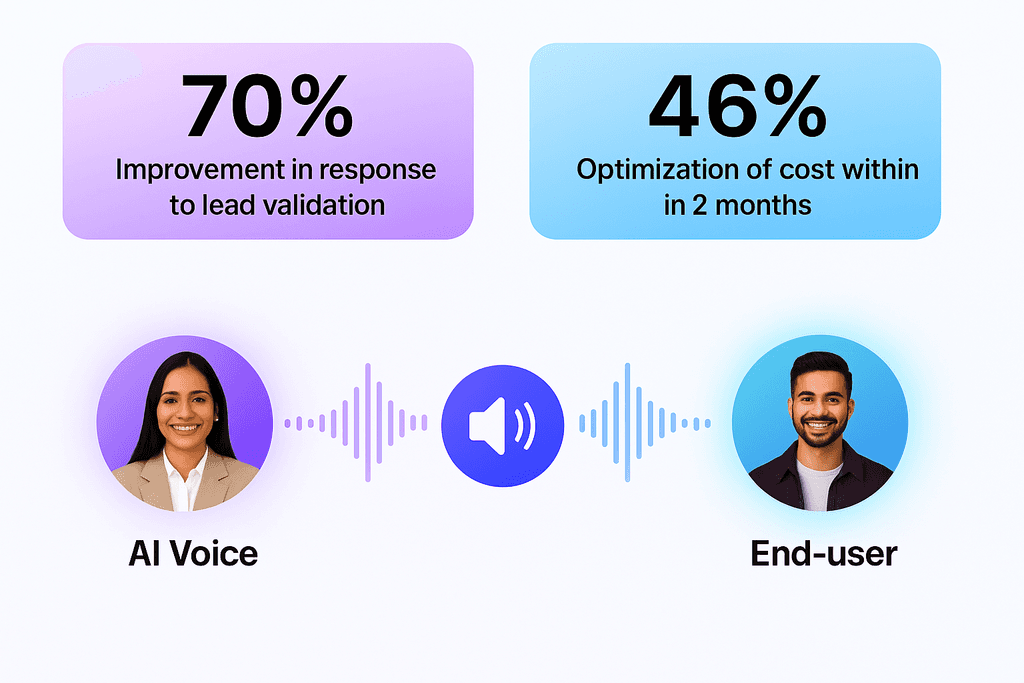 70%

Improvement in response to lead validation

46%

Optimization of cost within in 2 months

AI Voice

End-user